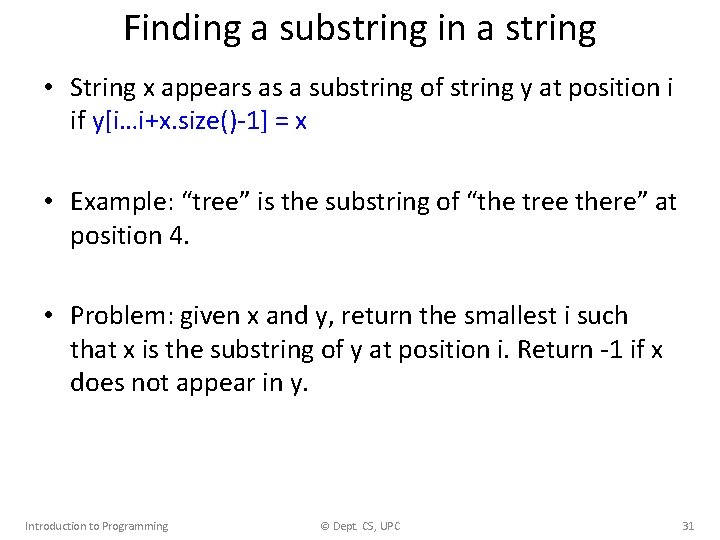 Finding a substring in a string

• String x appears as a substring of string y at position i if y[i…i+x.size()-1] = x

• Example: “tree” is the substring of “the tree there” at position 4.

• Problem: given x and y, return the smallest i such that x is the substring of y at position i. Return -1 if x does not appear in y.

Introduction to Programming © Dept. CS, UPC 31